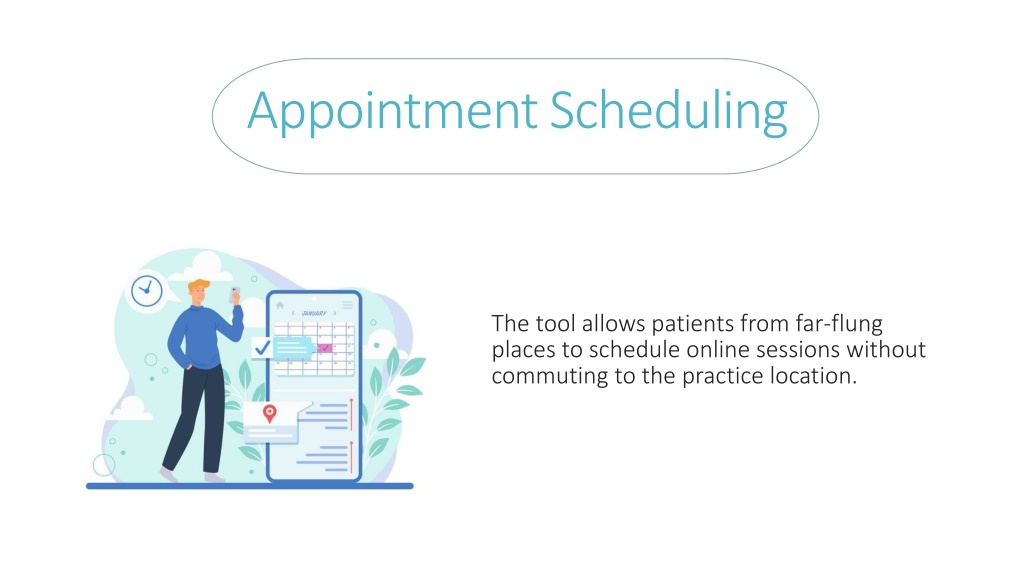 Appointment Scheduling

JANUARY

The tool allows patients from far-flung places to schedule online sessions without commuting to the practice location.